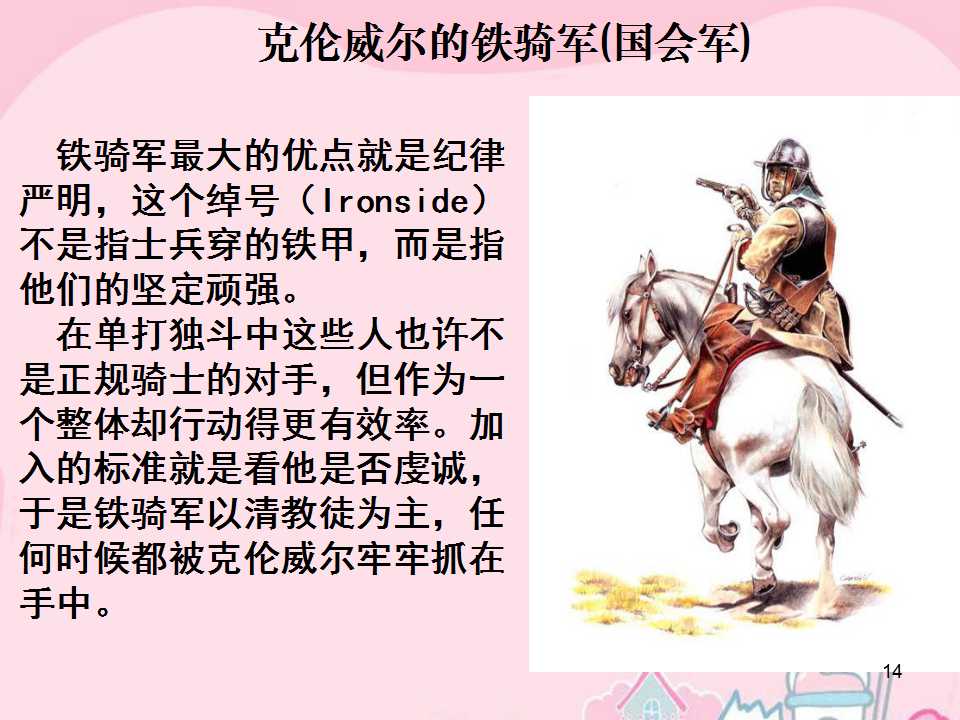 克伦威尔的铁骑军(国会军)

铁骑军最大的优点就是纪律严明，这个绰号（Ironside）不是指士兵穿的铁甲，而是指他们的坚定顽强。

在单打独斗中这些人也许不是正规骑士的对手，但作为一个整体却行动得更有效率。加入的标准就是看他是否虔诚，于是铁骑军以清教徒为主，任何时候都被克伦威尔牢牢抓在手中。

14